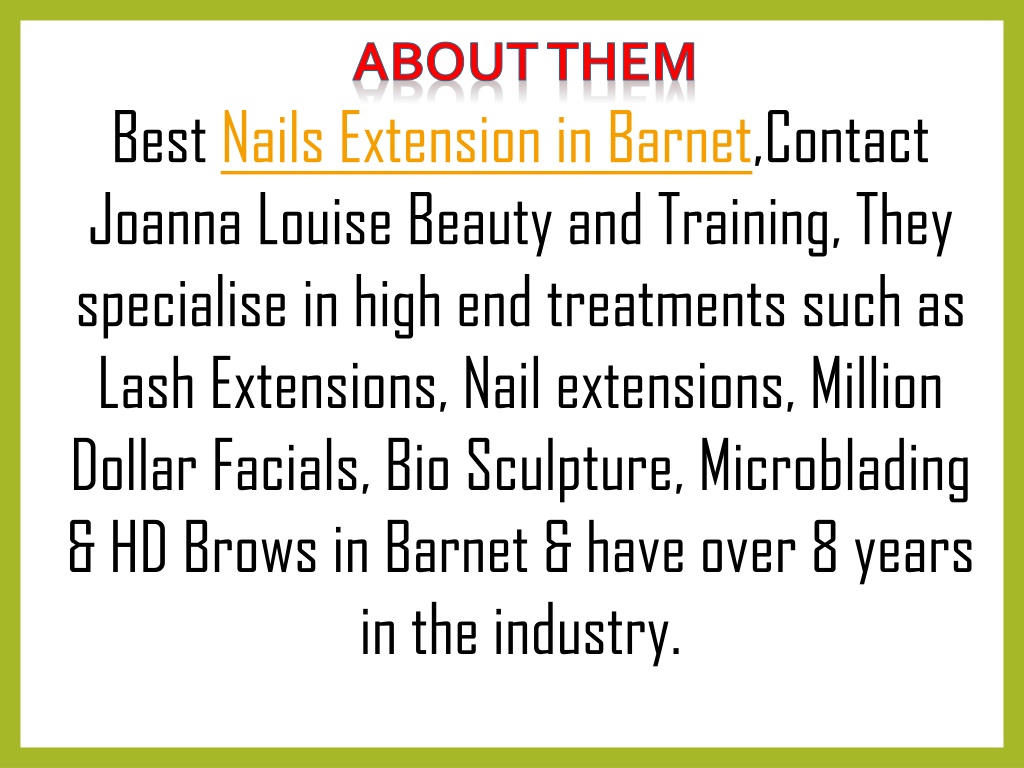 ABOUT THEM

Best Nails Extension in Barnet,Contact Joanna Louise Beauty and Training, They specialise in high end treatments such as Lash Extensions, Nail extensions, Million Dollar Facials, Bio Sculpture, Microblading & HD Brows in Barnet & have over 8 years in the industry.